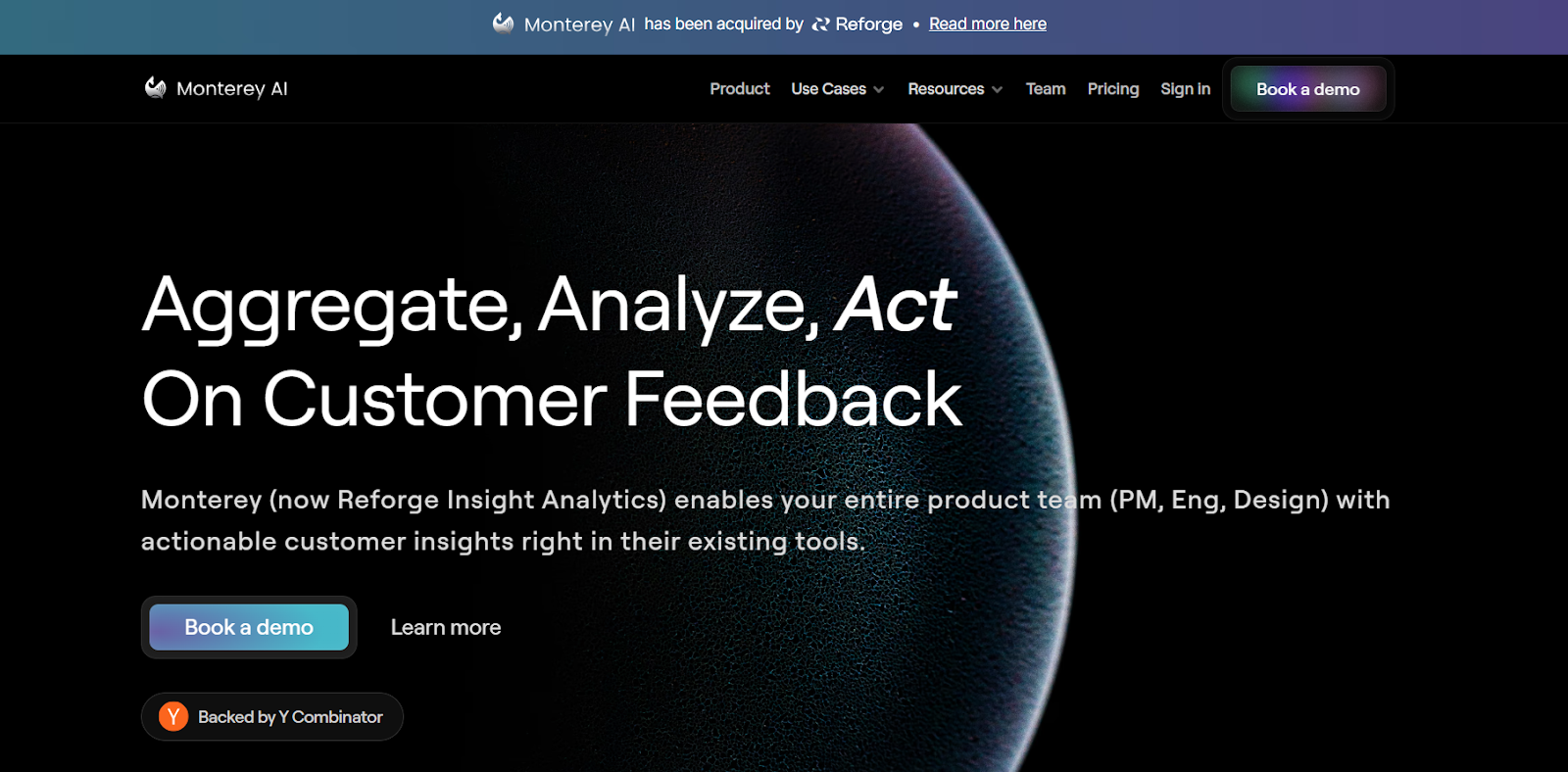 Monterey AI has been acquired by Reforge • Read more here

Monterey AI

Product Use Cases Resources Team Pricing Sign in Book a demo

Aggregate, Analyze, Act On Customer Feedback

Monterey (now Reforge Insight Analytics) enables your entire product team (PM, Eng, Design) with actionable customer insights right in their existing tools.

Book a demo

Learn more

Y Backed by Y Combinator